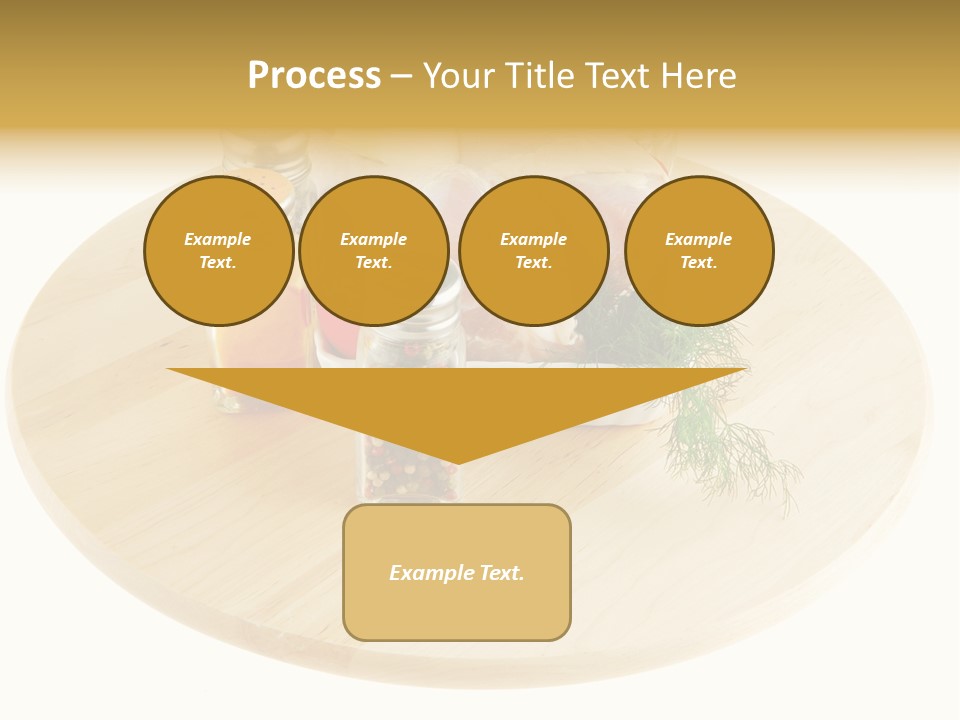 Process – Your Title Text Here

Example Text.

Example Text.

Example Text.

Example Text.

Example Text.